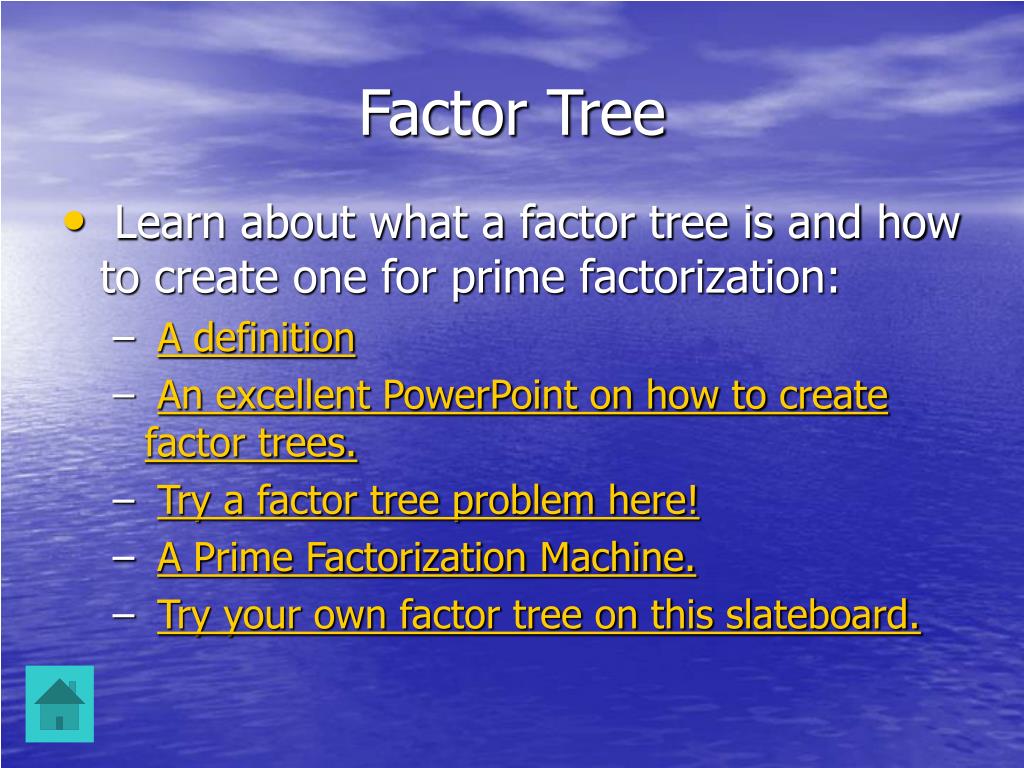 Factor Tree

• Learn about what a factor tree is and how to create one for prime factorization:
– A definition
– An excellent PowerPoint on how to create factor trees.
– Try a factor tree problem here!
– A Prime Factorization Machine.
– Try your own factor tree on this slateboard.